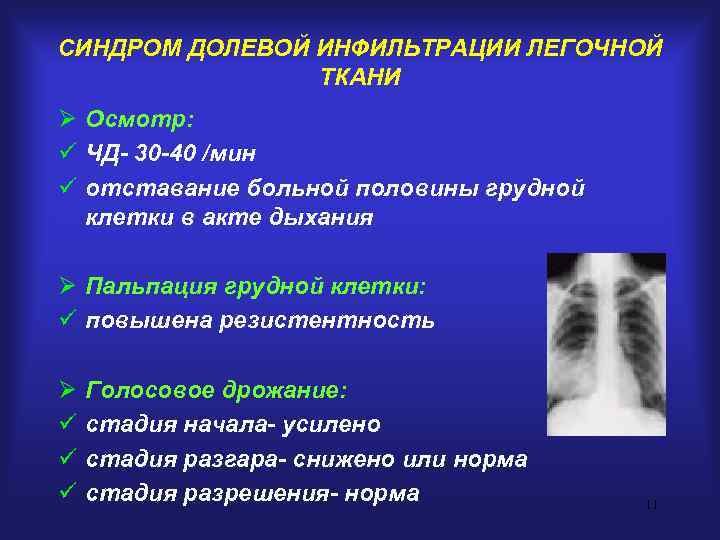 СИНДРОМ ДОЛЕВОЙ ИНФИЛЬТРАЦИИ ЛЕГОЧНОЙ ТКАНИ

➢ Осмотр:
✓ ЧД- 30-40 /мин
✓ отставание больной половины грудной клетки в акте дыхания

➢ Пальпация грудной клетки:
✓ повышена резистентность

➢ Голосовое дрожание:
✓ стадия начала- усилено
✓ стадия разгара- снижено или норма
✓ стадия разрешения- норма

11